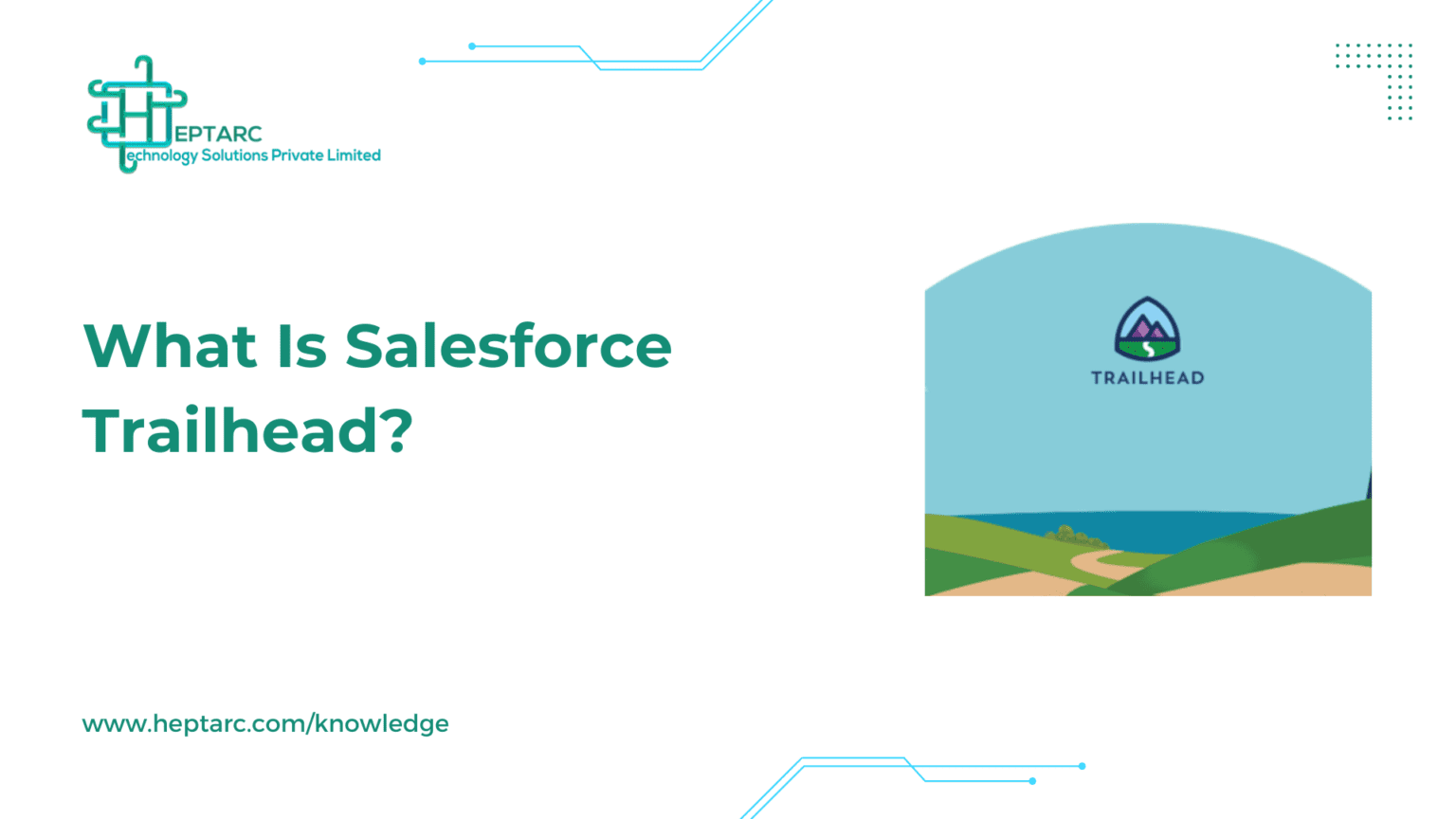 HEPTARC
Technology Solutions Private Limited

What Is Salesforce Trailhead?

TRAILHEAD

www.heptarc.com/knowledge